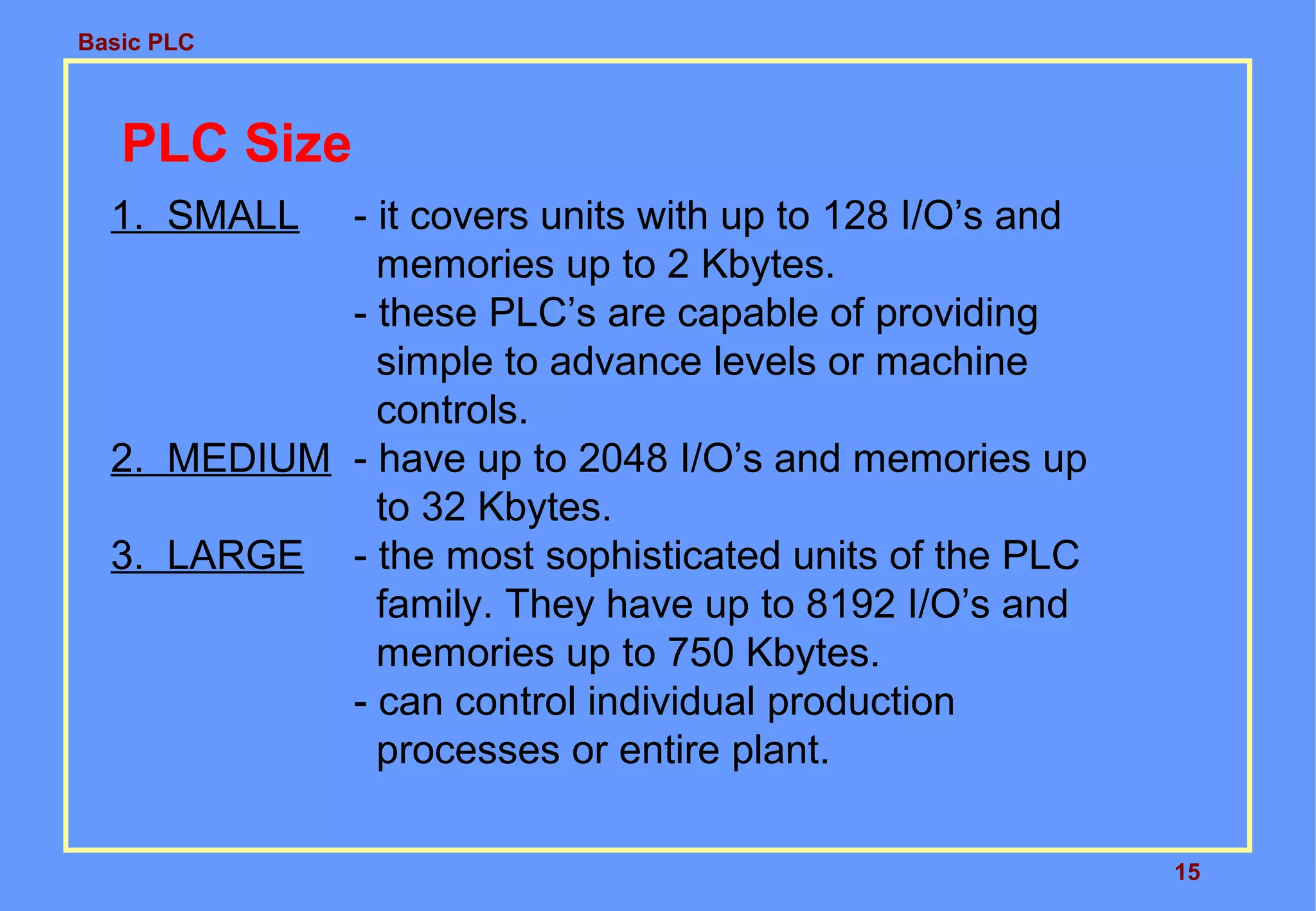 Basic PLC

PLC Size

1. SMALL - it covers units with up to 128 I/O’s and memories up to 2 Kbytes.
- these PLC’s are capable of providing simple to advance levels or machine controls.

2. MEDIUM - have up to 2048 I/O’s and memories up to 32 Kbytes.

3. LARGE - the most sophisticated units of the PLC family. They have up to 8192 I/O’s and memories up to 750 Kbytes.
- can control individual production processes or entire plant.

15